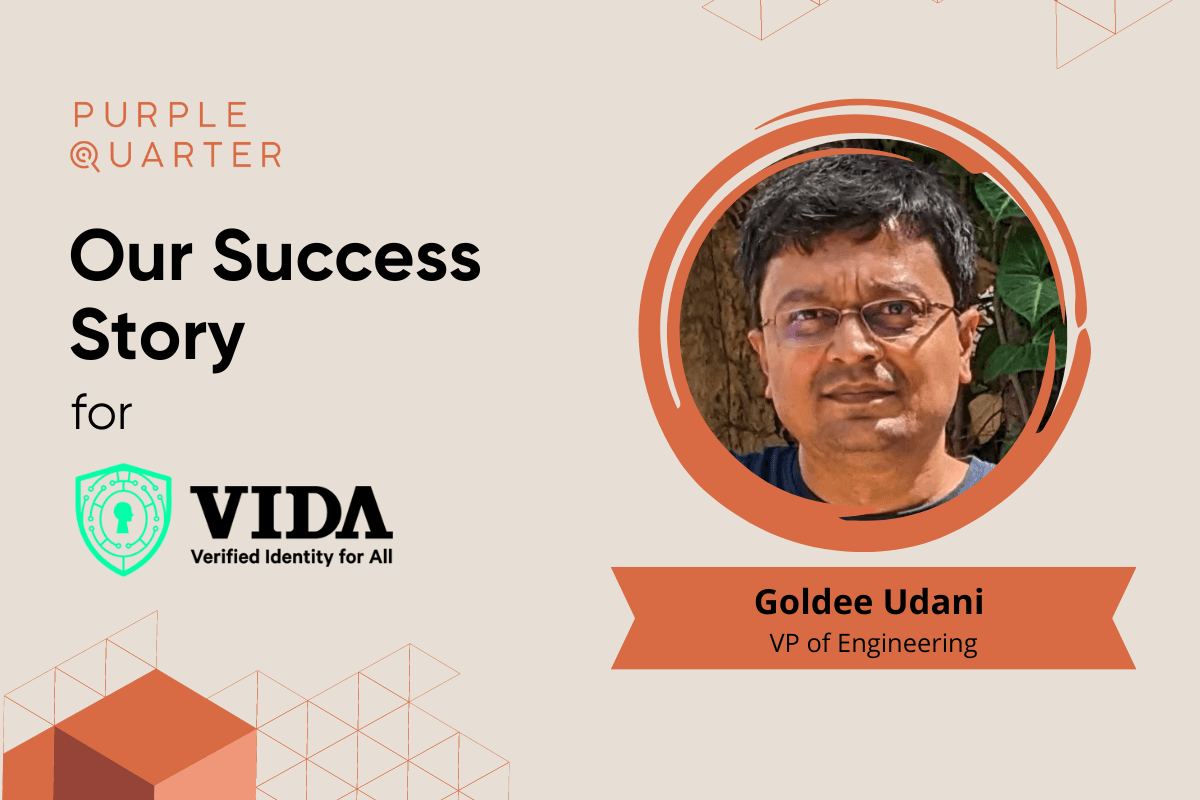 PURPLE QUARTER

Our Success Story

for

VIDA
Verified Identity for All

Goldee Udani
VP of Engineering